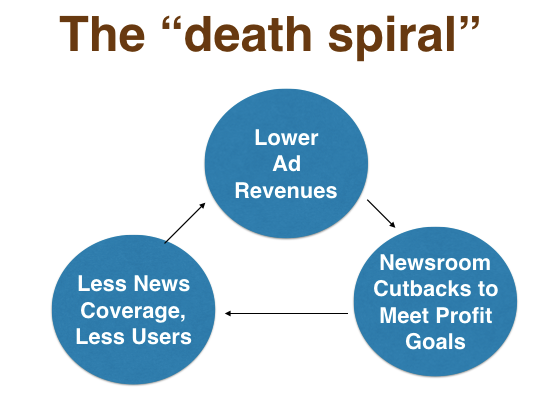 The “death spiral”

Lower Ad Revenues

Newsroom Cutbacks to Meet Profit Goals

Less News Coverage, Less Users